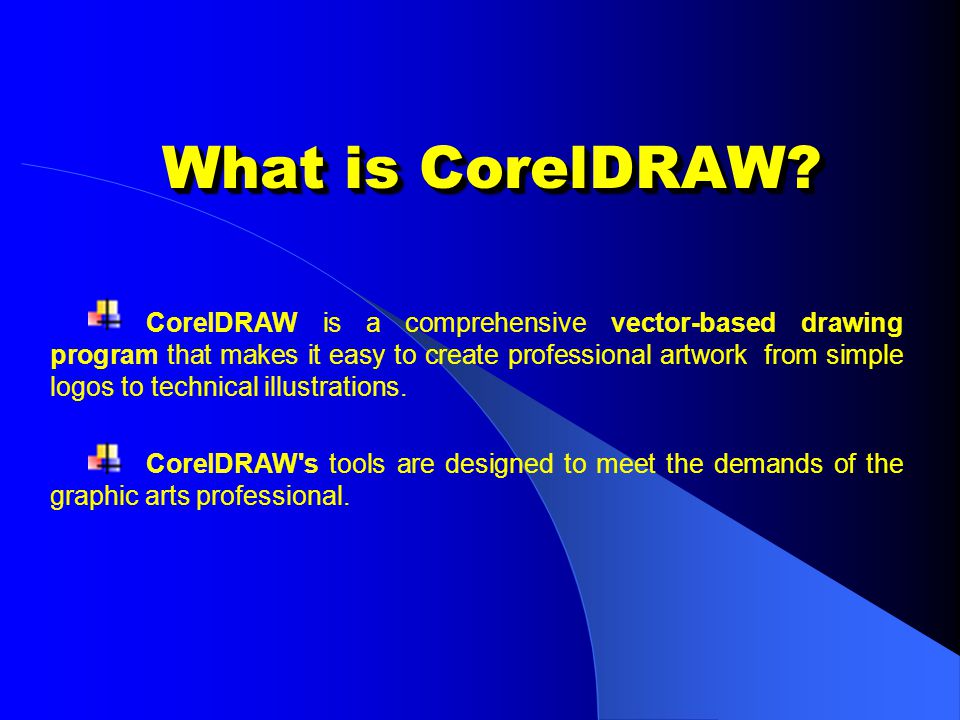 What is CorelDRAW?

CorelDRAW is a comprehensive vector-based drawing program that makes it easy to create professional artwork from simple logos to technical illustrations.

CorelDRAW's tools are designed to meet the demands of the graphic arts professional.